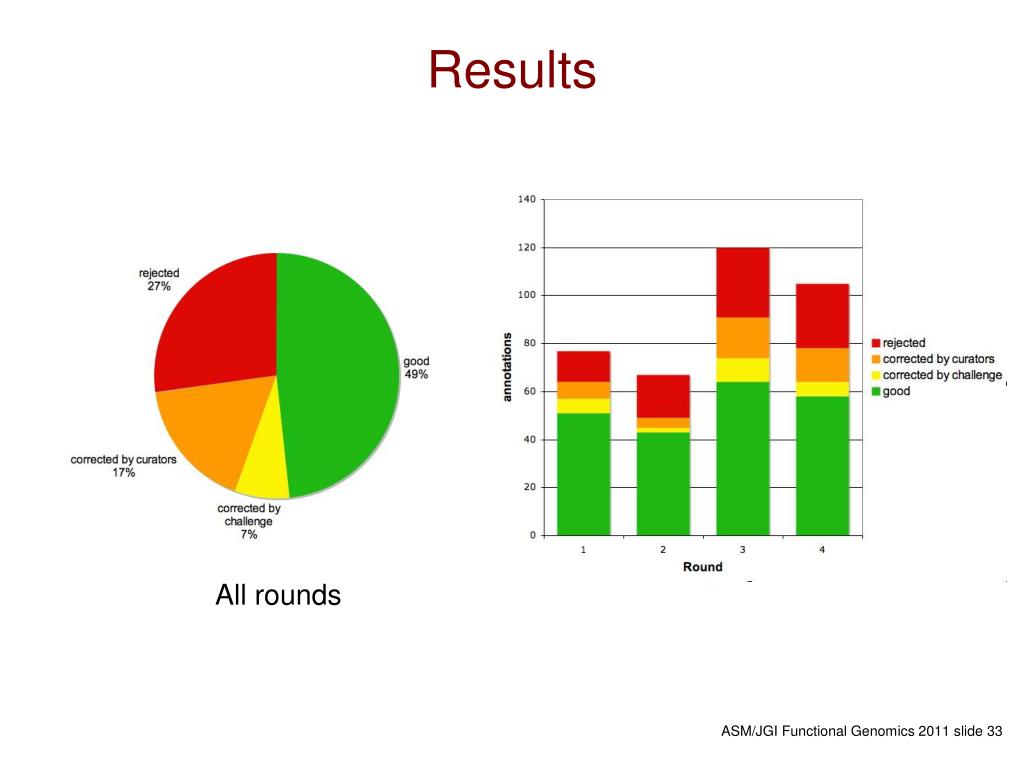 Results

rejected
27%

good
49%

corrected by curators
17%

corrected by challenge
7%

All rounds

140
120
100
80
60
40
20
0

annotations

1
2
3
4

Round

rejected
corrected by curators
corrected by challenge
good

ASM/JGI Functional Genomics 2011 slide 33